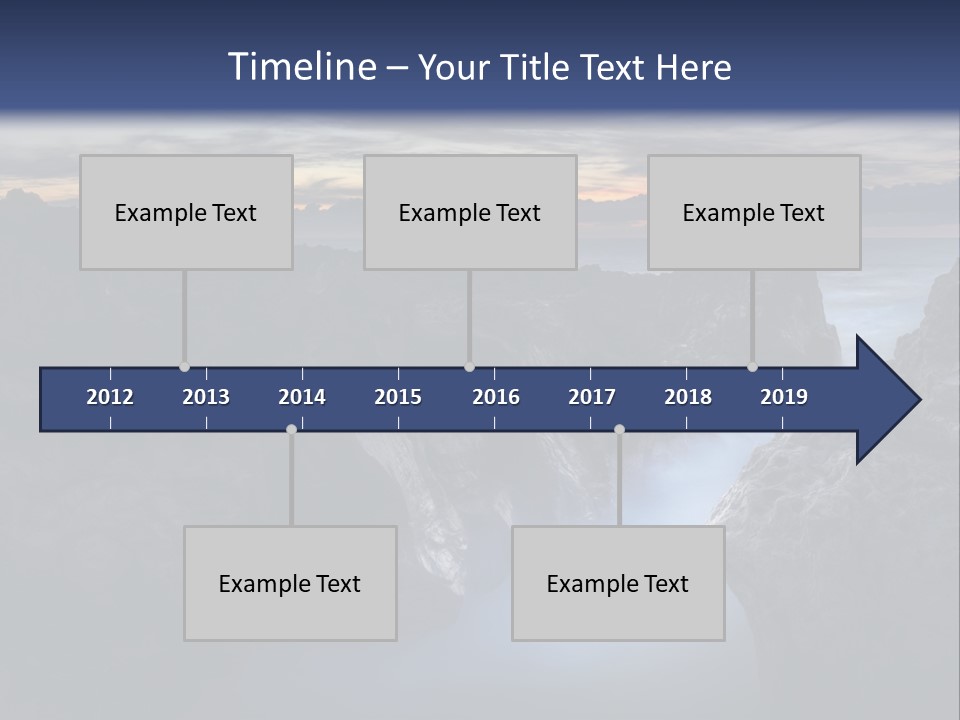 Timeline – Your Title Text Here

Example Text

Example Text

Example Text

2012 2013 2014 2015 2016 2017 2018 2019

Example Text

Example Text